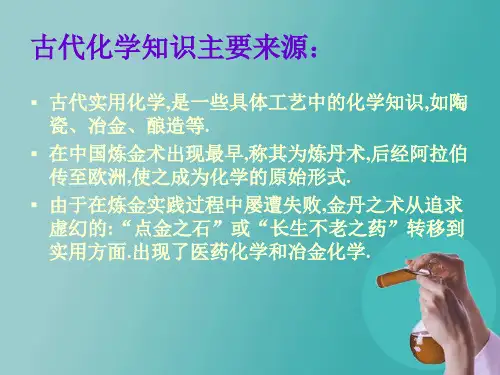 古代化学知识主要来源：

▪ 古代实用化学,是一些具体工艺中的化学知识,如陶瓷、冶金、酿造等.

▪ 在中国炼金术出现最早,称其为炼丹术,后经阿拉伯传至欧洲,使之成为化学的原始形式.

▪ 由于在炼金实践过程中屡遭失败,金丹之术从追求虚幻的:“点金之石”或“长生不老之药”转移到实用方面.出现了医药化学和冶金化学.